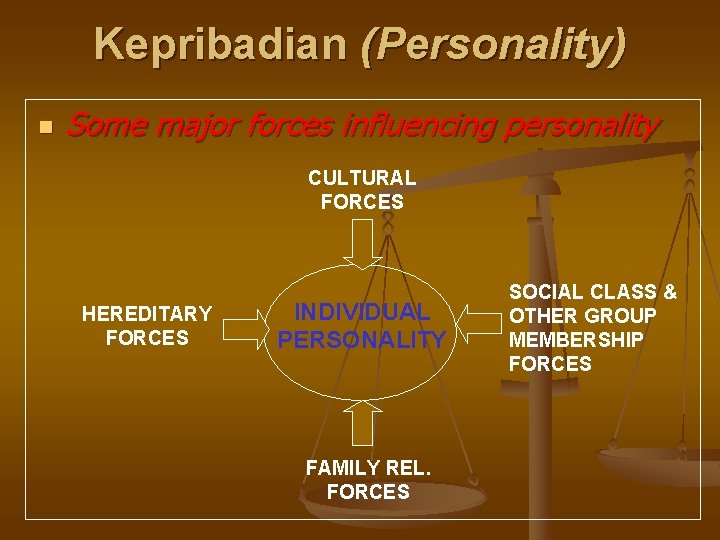 Kepribadian (Personality)

Some major forces influencing personality

CULTURAL FORCES

HEREDITARY FORCES

INDIVIDUAL PERSONALITY

SOCIAL CLASS & OTHER GROUP MEMBERSHIP FORCES

FAMILY REL. FORCES